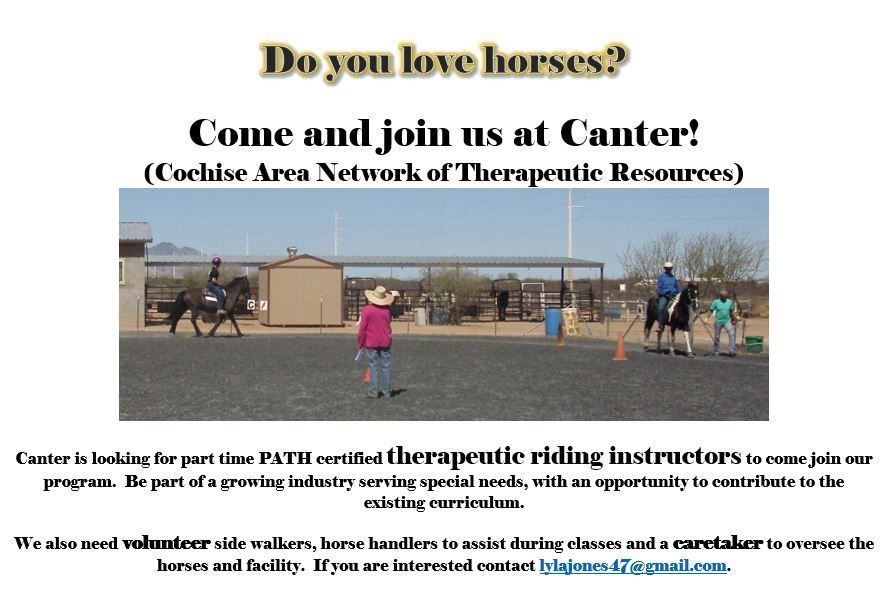 Do you love horses?

Come and join us at Canter!
(Cochise Area Network of Therapeutic Resources)

C

Canter is looking for part time PATH certified therapeutic riding instructors to come join our program. Be part of a growing industry serving special needs, with an opportunity to contribute to the existing curriculum.

We also need volunteer side walkers, horse handlers to assist during classes and a caretaker to oversee the horses and facility. If you are interested contact lylajones47@gmail.com.